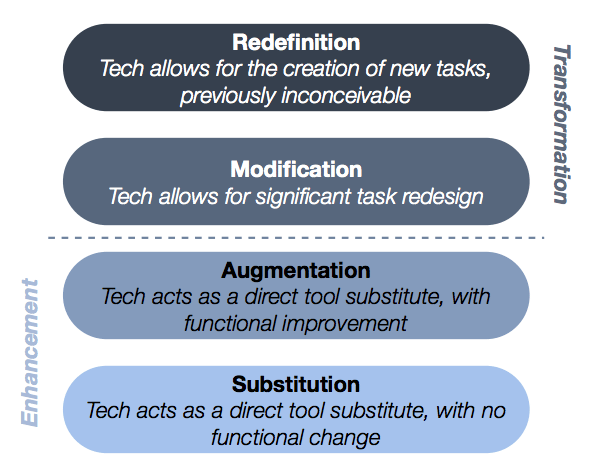 Redefinition
Tech allows for the creation of new tasks, previously inconceivable

Modification
Tech allows for significant task redesign

Transformation

Augmentation
Tech acts as a direct tool substitute, with functional improvement

Substitution
Tech acts as a direct tool substitute, with no functional change

Enhancement